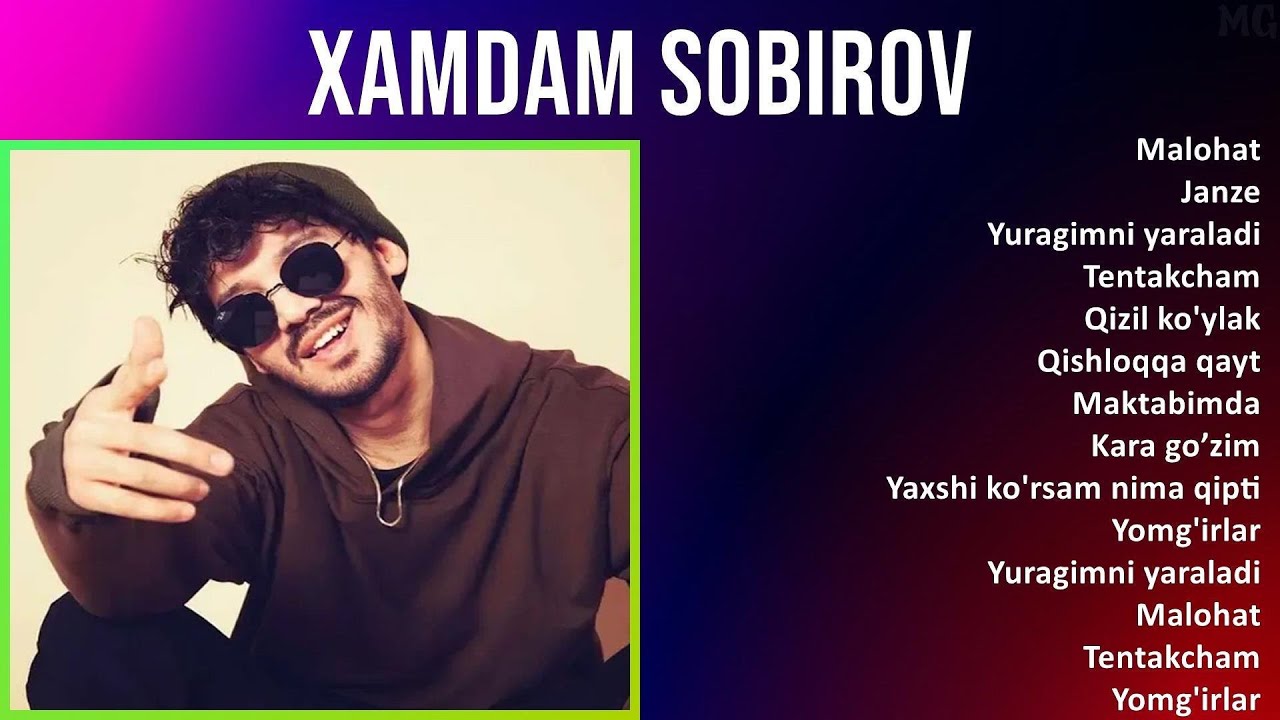 MG

XAMDAM SOBIROV

Malohat
Janze
Yuragimni yaraladi
Tentakcham
Qizil ko'ylak
Qishloqqa qayt
Maktabimda
Kara go’zim
Yaxshi ko'rsam nima qipti
Yomg'irlar
Yuragimni yaraladi
Malohat
Tentakcham
Yomg'irlar